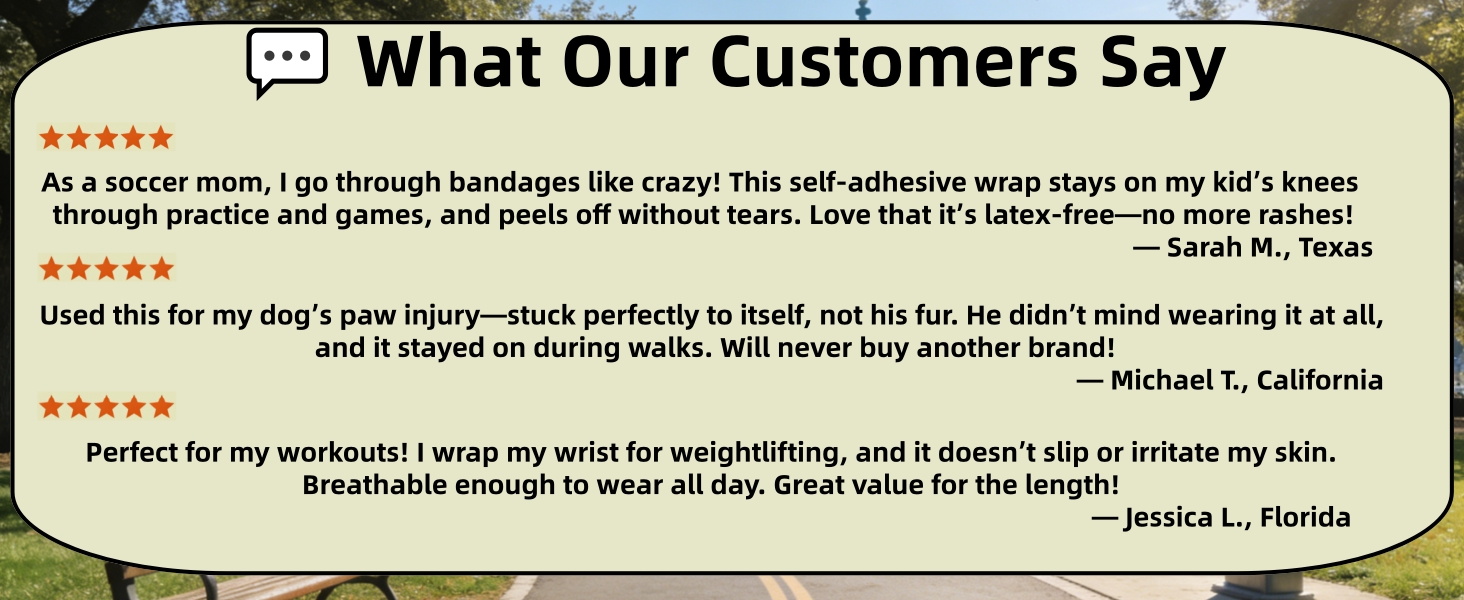 What Our Customers Say

★★★★★

As a soccer mom, I go through bandages like crazy! This self-adhesive wrap stays on my kid’s knees through practice and games, and peels off without tears. Love that it’s latex-free—no more rashes!

— Sarah M., Texas

★★★★★

Used this for my dog’s paw injury—stuck perfectly to itself, not his fur. He didn’t mind wearing it at all, and it stayed on during walks. Will never buy another brand!

— Michael T., California

★★★★★

Perfect for my workouts! I wrap my wrist for weightlifting, and it doesn’t slip or irritate my skin. Breathable enough to wear all day. Great value for the length!

— Jessica L., Florida